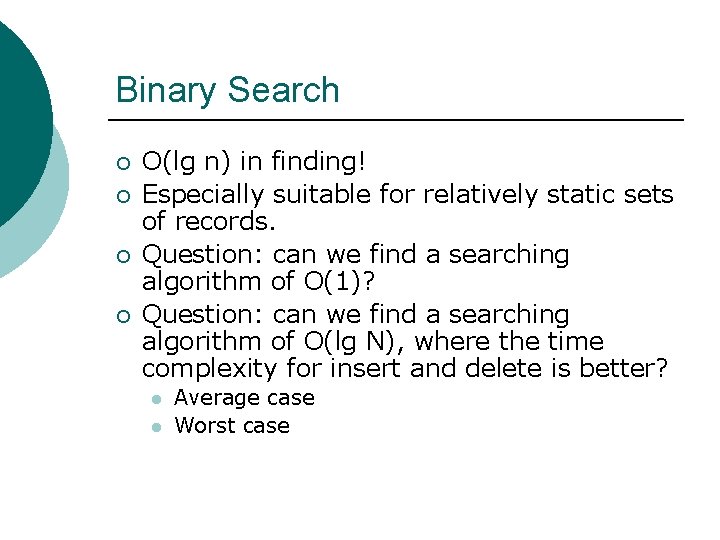 Binary Search

- O(lg n) in finding!
- Especially suitable for relatively static sets of records.
- Question: can we find a searching algorithm of O(1)?
- Question: can we find a searching algorithm of O(lg N), where the time complexity for insert and delete is better?
  - Average case
  - Worst case